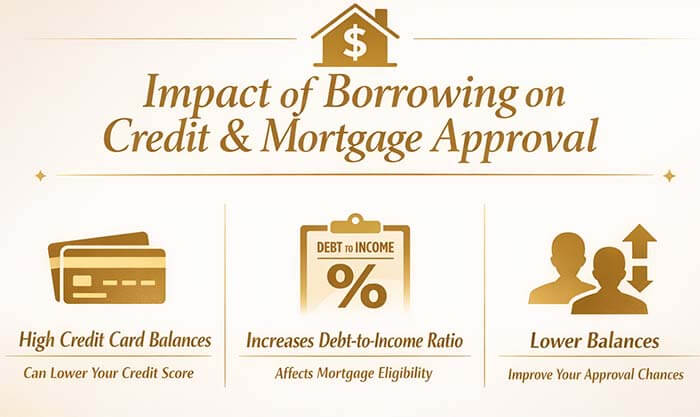 $

Impact of Borrowing on Credit & Mortgage Approval

High Credit Card Balances
Can Lower Your Credit Score

DEBT TO INCOME
%

Increases Debt-to-Income Ratio
Affects Mortgage Eligibility

Lower Balances
Improve Your Approval Chances